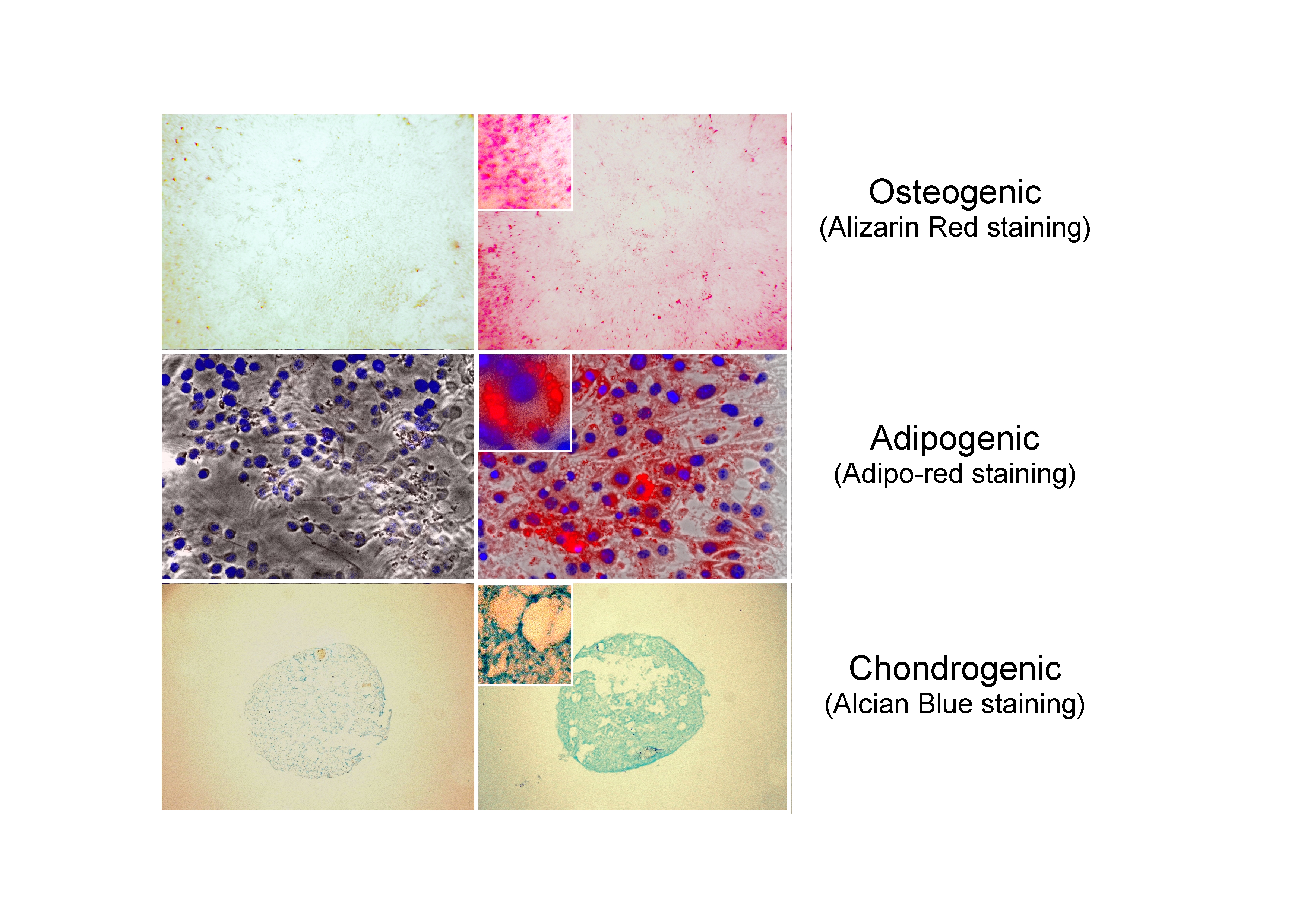 Osteogenic
(Alizarin Red staining)

Adipogenic
(Adipo-red staining)

Chondrogenic
(Alcian Blue staining)